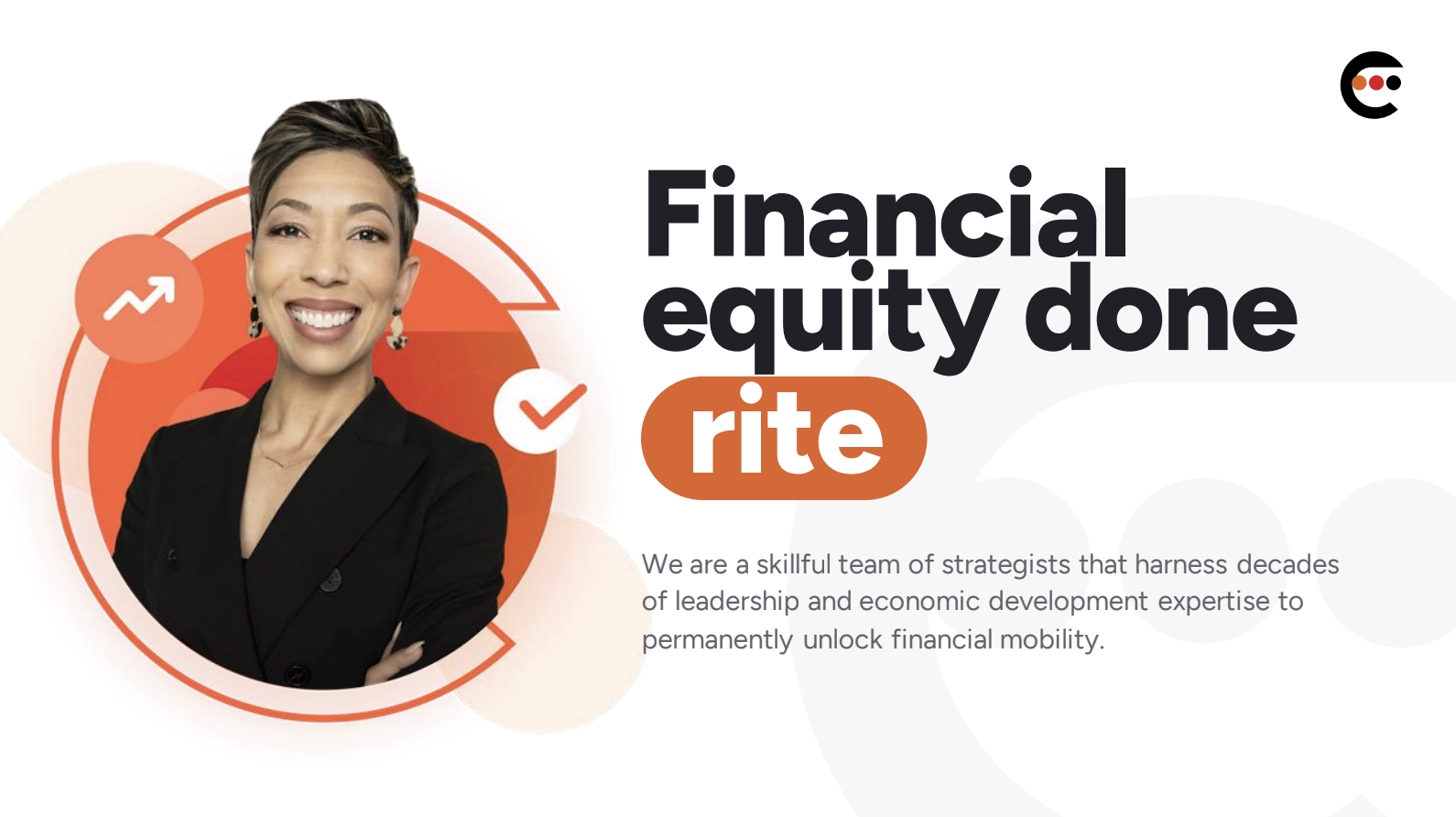 Financial equity done rite

We are a skillful team of strategists that harness decades of leadership and economic development expertise to permanently unlock financial mobility.